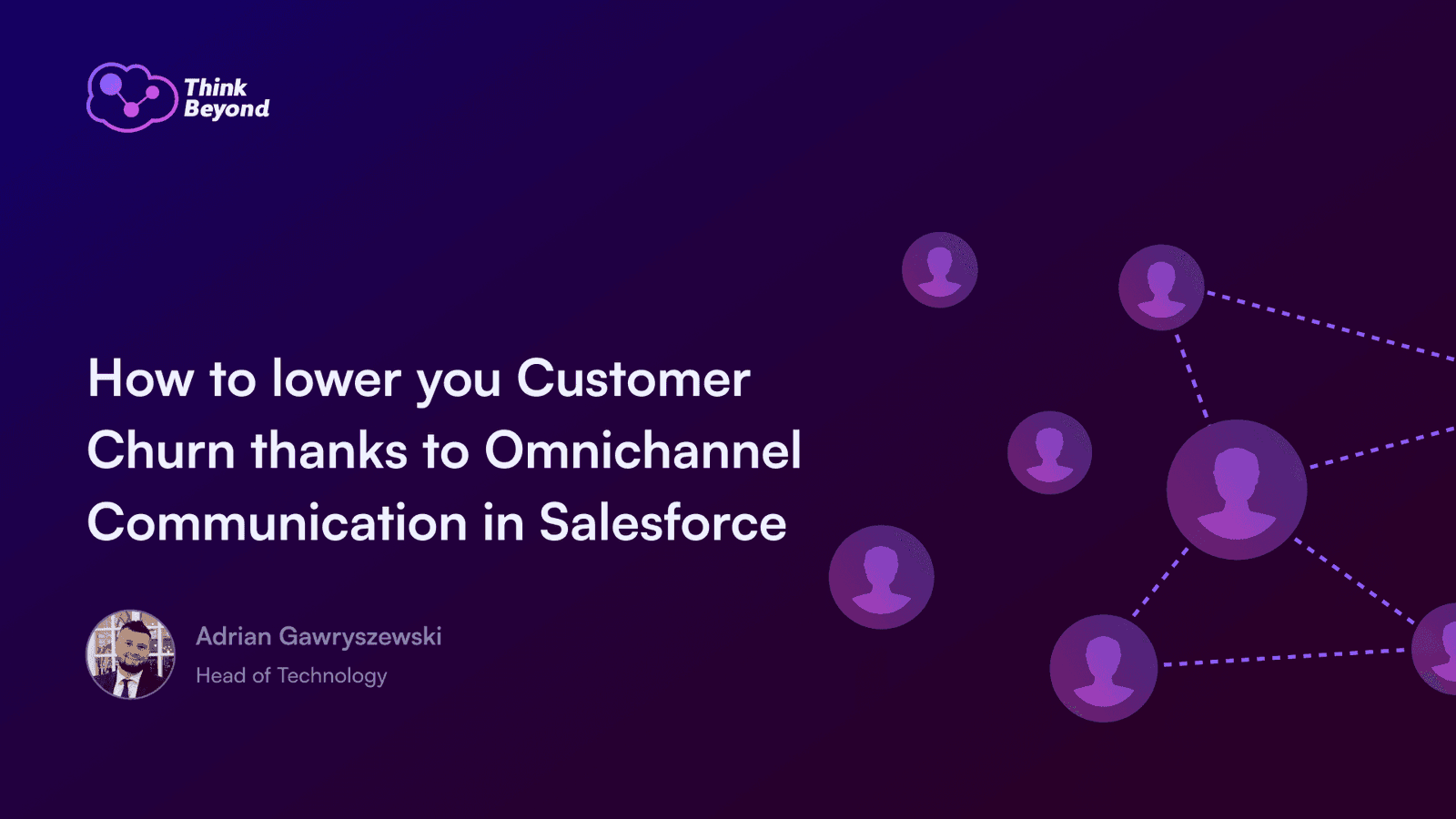 Think Beyond

How to lower you Customer Churn thanks to Omnichannel Communication in Salesforce

Adrian Gawryszewski
Head of Technology